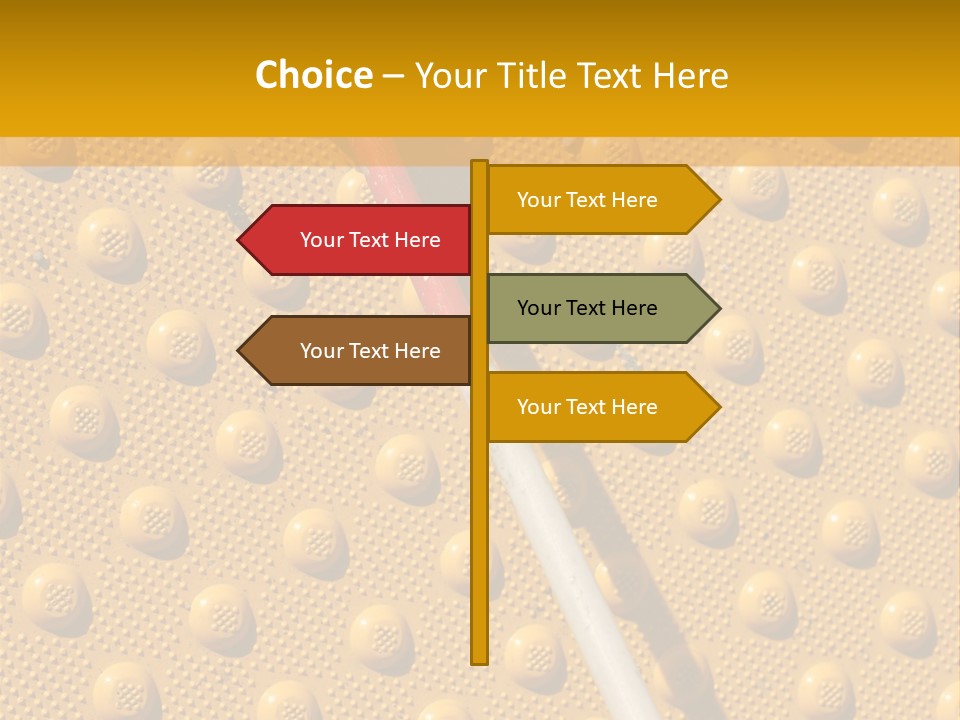 Choice – Your Title Text Here

Your Text Here

Your Text Here

Your Text Here

Your Text Here

Your Text Here